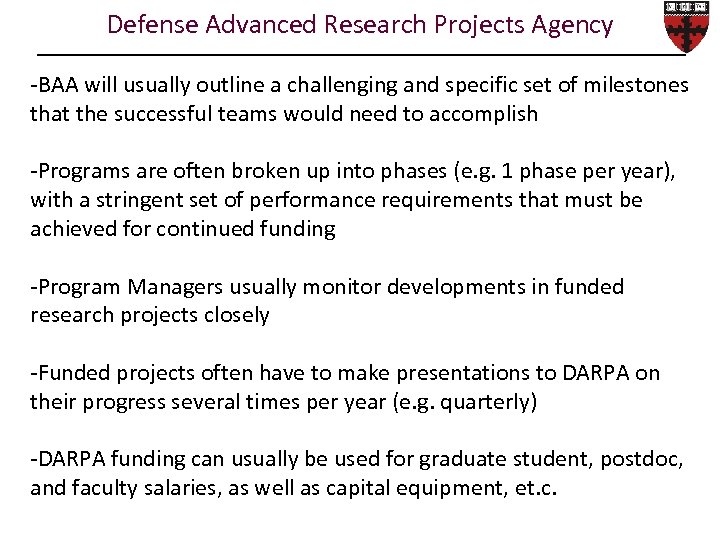 Defense Advanced Research Projects Agency

-BAA will usually outline a challenging and specific set of milestones that the successful teams would need to accomplish

-Programs are often broken up into phases (e.g. 1 phase per year), with a stringent set of performance requirements that must be achieved for continued funding

-Program Managers usually monitor developments in funded research projects closely

-Funded projects often have to make presentations to DARPA on their progress several times per year (e.g. quarterly)

-DARPA funding can usually be used for graduate student, postdoc, and faculty salaries, as well as capital equipment, et.c.